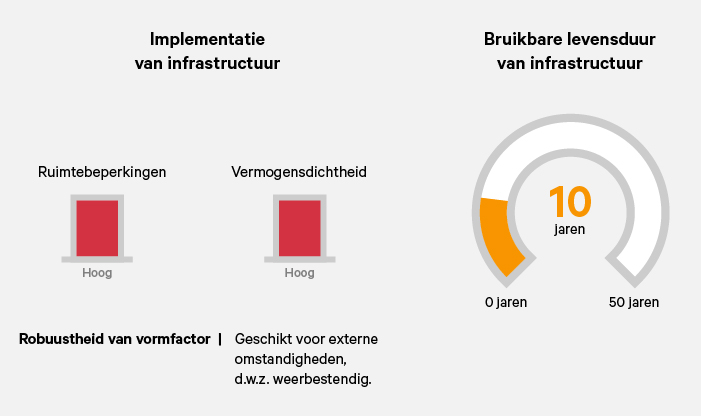 Implementatie van infrastructuur

Ruimtebeperkingen

Hoog

Vermogensdichtheid

Hoog

Robuustheid van vormfactor |

Geschikt voor externe omstandigheden, d.w.z. weerbestendig.

Bruikbare levensduur van infrastructuur

10
jaren

0 jaren

50 jaren